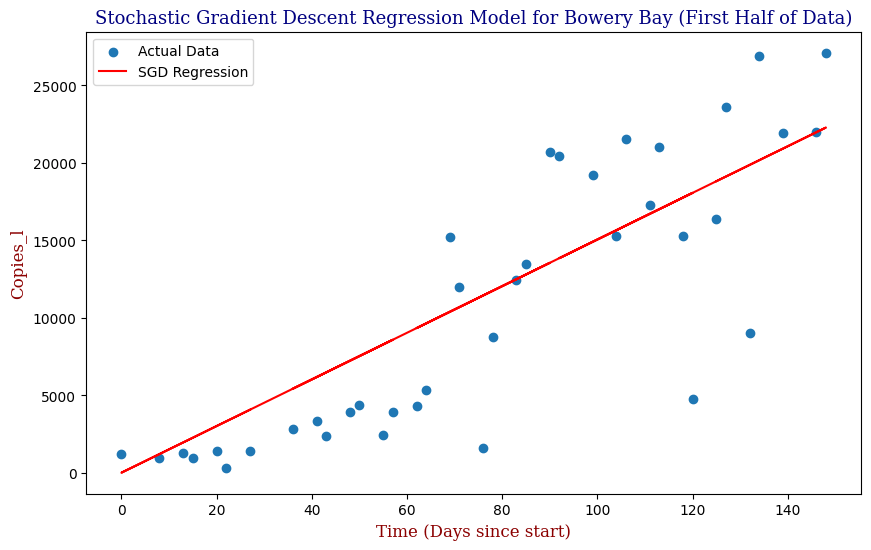 Stochastic Gradient Descent Regression Model for Bowery Bay (First Half of Data)

Actual Data
SGD Regression

Copies_1

25000
20000
15000
10000
5000
0

0
20
40
60
80
100
120
140

Time (Days since start)